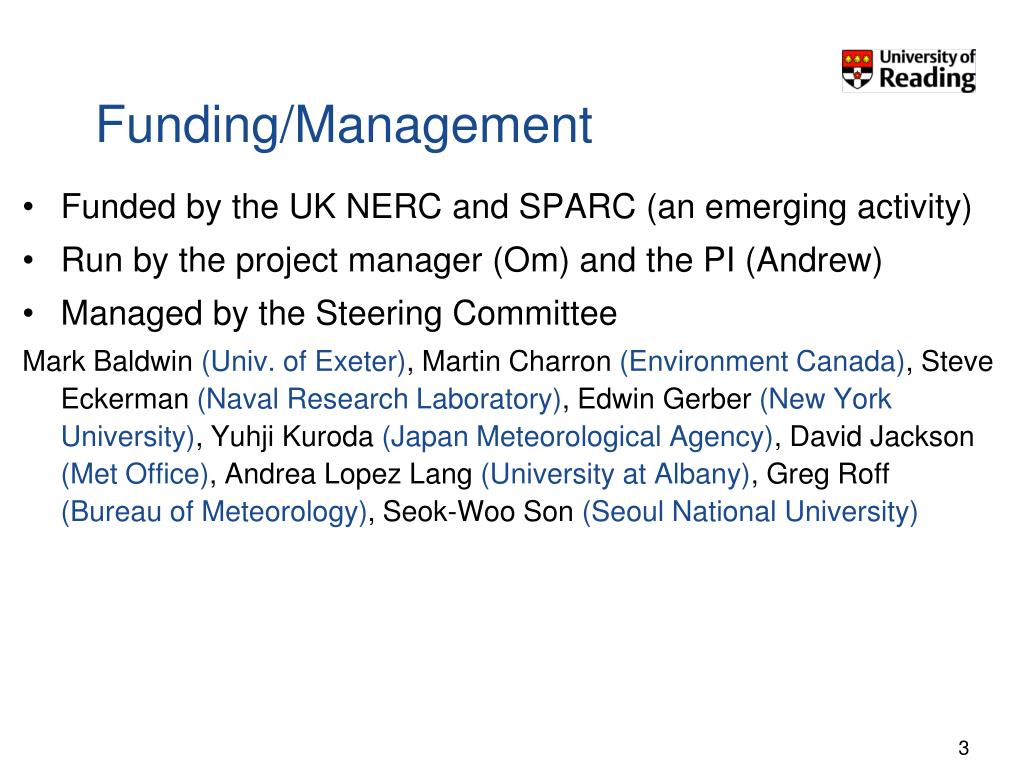 University of Reading

Funding/Management

• Funded by the UK NERC and SPARC (an emerging activity)
• Run by the project manager (Om) and the PI (Andrew)
• Managed by the Steering Committee

Mark Baldwin (Univ. of Exeter), Martin Charron (Environment Canada), Steve Eckerman (Naval Research Laboratory), Edwin Gerber (New York University), Yuhji Kuroda (Japan Meteorological Agency), David Jackson (Met Office), Andrea Lopez Lang (University at Albany), Greg Roff (Bureau of Meteorology), Seok-Woo Son (Seoul National University)

3